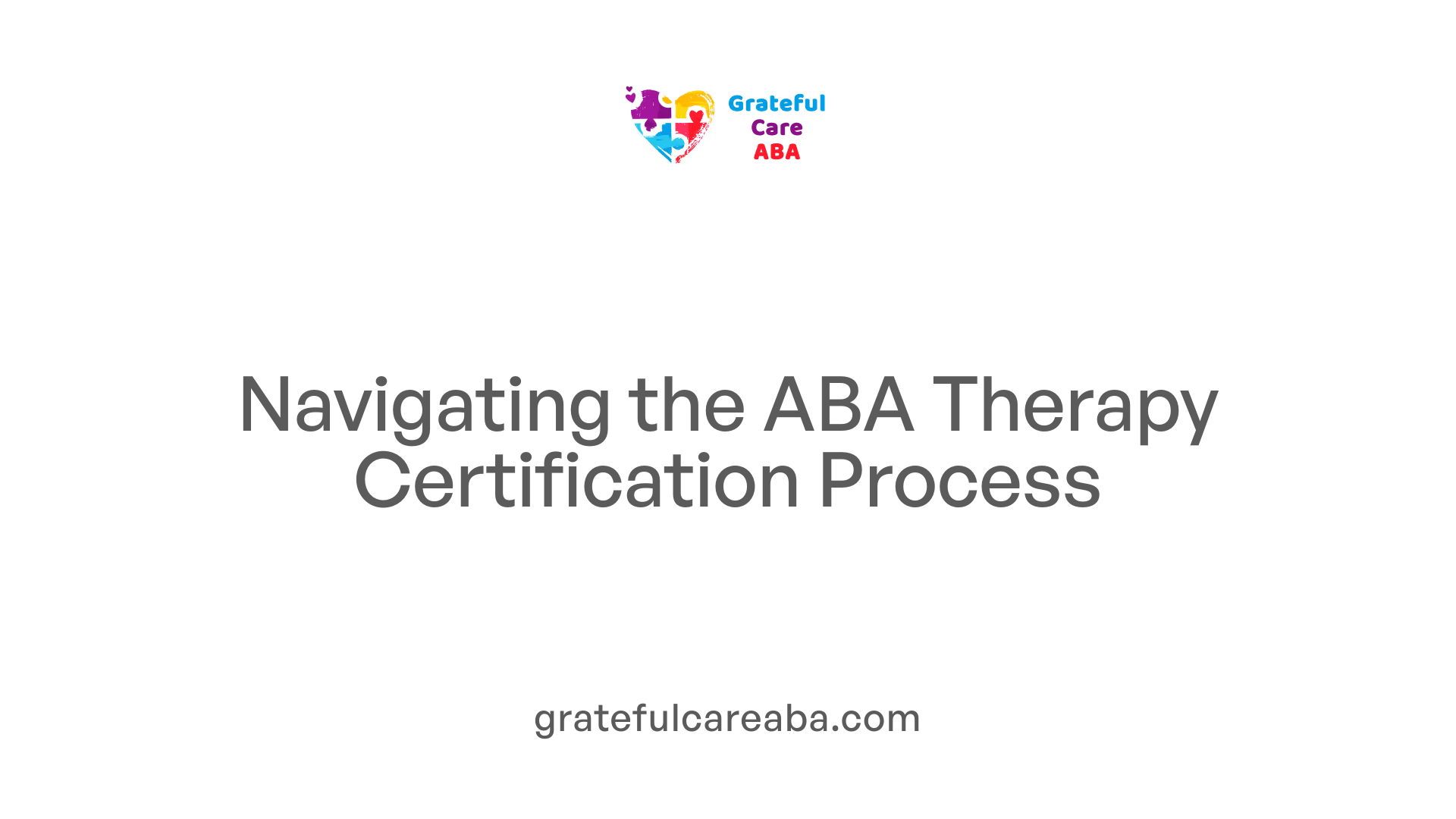 Grateful
Care
ABA

Navigating the ABA Therapy Certification Process

gratefulcareaba.com